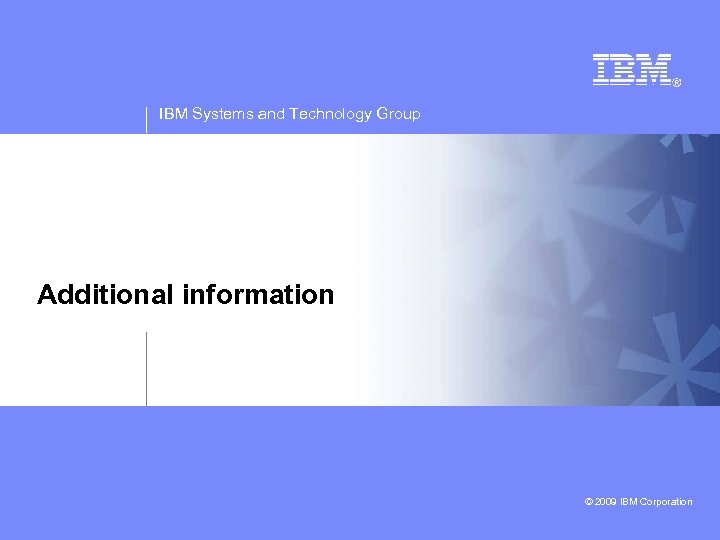 IBM®

IBM Systems and Technology Group

Additional information

© 2009 IBM Corporation